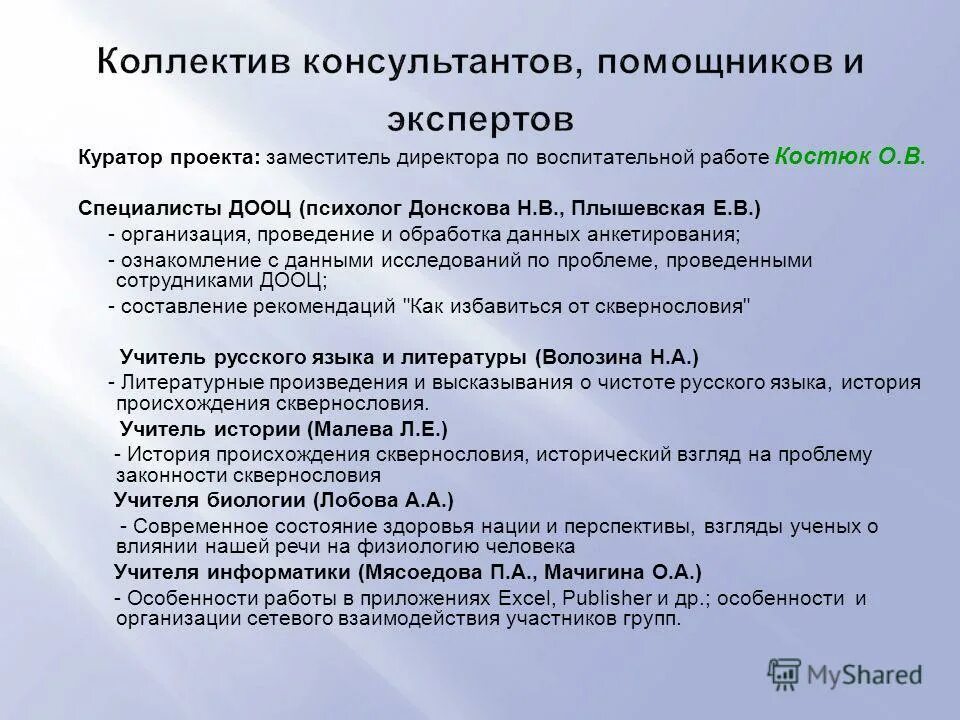 Коллектив консультантов, помощников и экспертов

Куратор проекта: заместитель директора по воспитательной работе Костюк О.В.

Специалисты ДООЦ (психолог Донскова Н.В., Плышевская Е.В.)
- организация, проведение и обработка данных анкетирования;
- ознакомление с данными исследований по проблеме, проведенными сотрудниками ДООЦ;
- составление рекомендаций "Как избавиться от сквернословия"

Учитель русского языка и литературы (Волозина Н.А.)
- Литературные произведения и высказывания о чистоте русского языка, история происхождения сквернословия.

Учитель истории (Малева Л.Е.)
- История происхождения сквернословия, исторический взгляд на проблему законности сквернословия

Учителя биологии (Лобова А.А.)
- Современное состояние здоровья нации и перспективы, взгляды ученых о влиянии нашей речи на физиологию человека

Учителя информатики (Мясоедова П.А., Мачигина О.А.)
- Особенности работы в приложениях Excel, Publisher и др.; особенности и организации сетевого взаимодействия участников групп.

MyShared